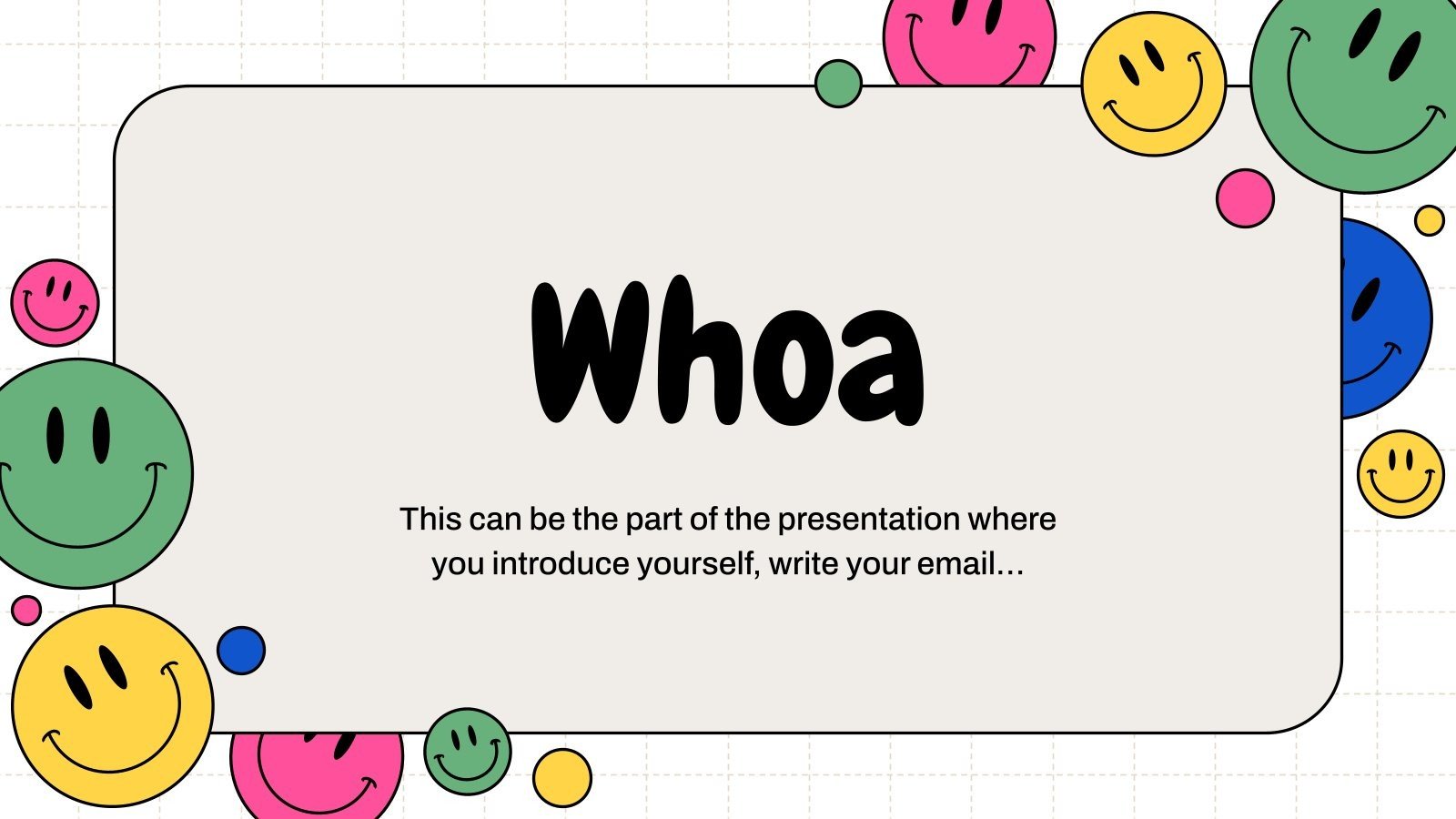 Whoa

This can be the part of the presentation where you introduce yourself, write your email…